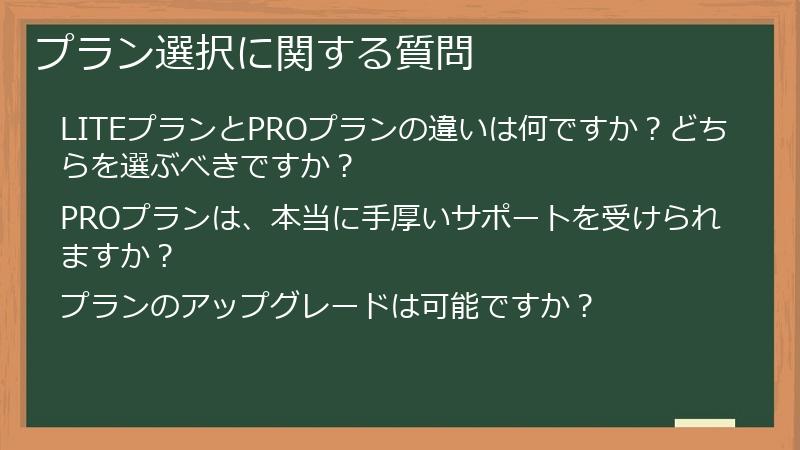 プラン選択に関する質問

LITEプランとPROプランの違いは何ですか？どちらを選ぶべきですか？

PROプランは、本当に手厚いサポートを受けられますか？

プランのアップグレードは可能ですか？